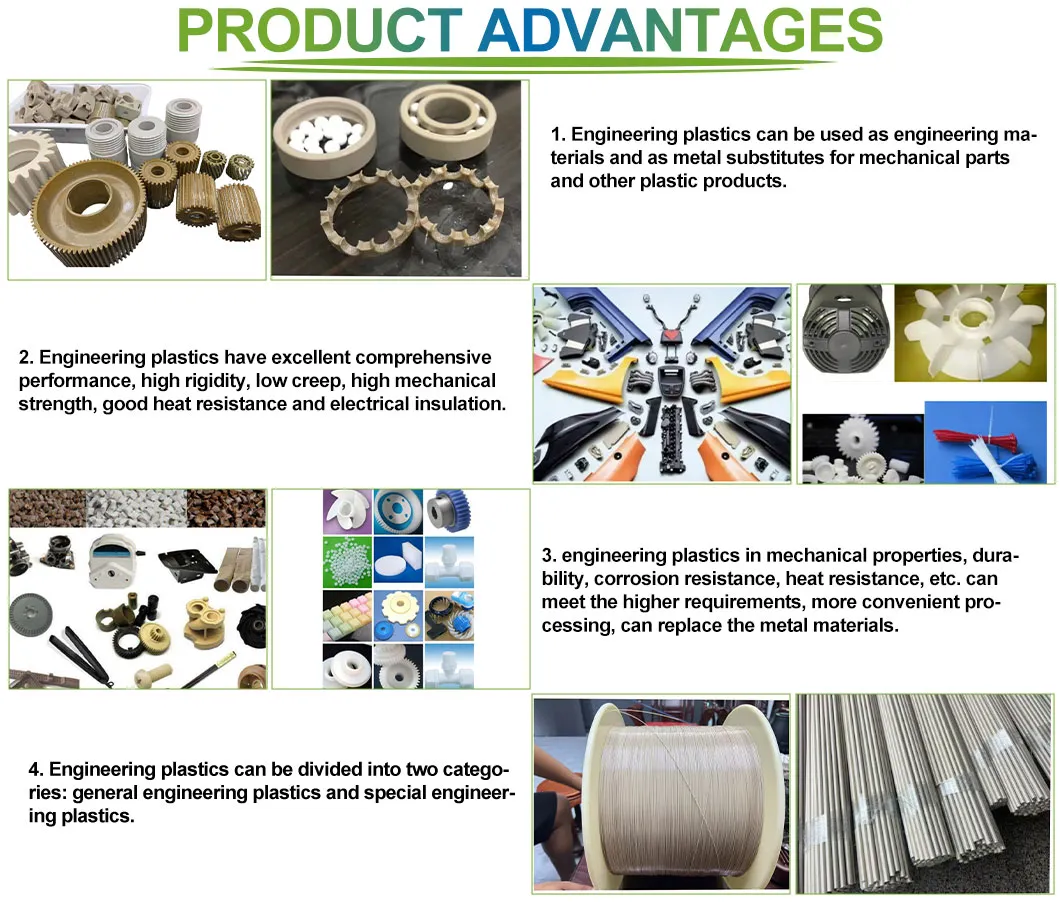 PRODUCT ADVANTAGES

1. Engineering plastics can be used as engineering materials and as metal substitutes for mechanical parts and other plastic products.

2. Engineering plastics have excellent comprehensive performance, high rigidity, low creep, high mechanical strength, good heat resistance and electrical insulation.

3. engineering plastics in mechanical properties, durability, corrosion resistance, heat resistance, etc. can meet the higher requirements, more convenient processing, can replace the metal materials.

4. Engineering plastics can be divided into two categories: general engineering plastics and special engineering plastics.